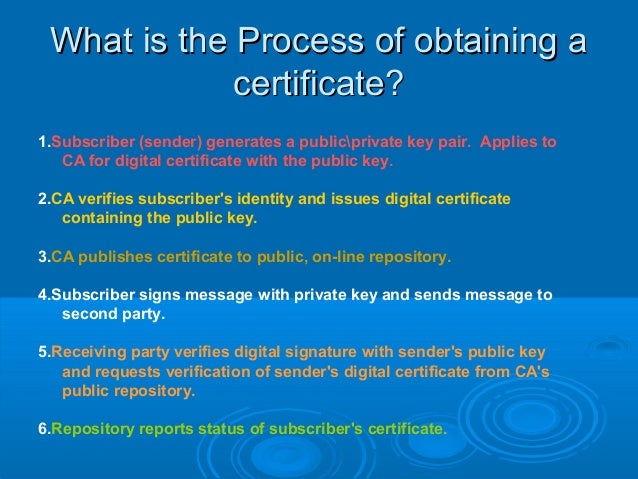 What is the Process of obtaining a certificate?

1.Subscriber (sender) generates a public\private key pair. Applies to CA for digital certificate with the public key.

2.CA verifies subscriber's identity and issues digital certificate containing the public key.

3.CA publishes certificate to public, on-line repository.

4.Subscriber signs message with private key and sends message to second party.

5.Receiving party verifies digital signature with sender's public key and requests verification of sender's digital certificate from CA's public repository.

6.Repository reports status of subscriber's certificate.